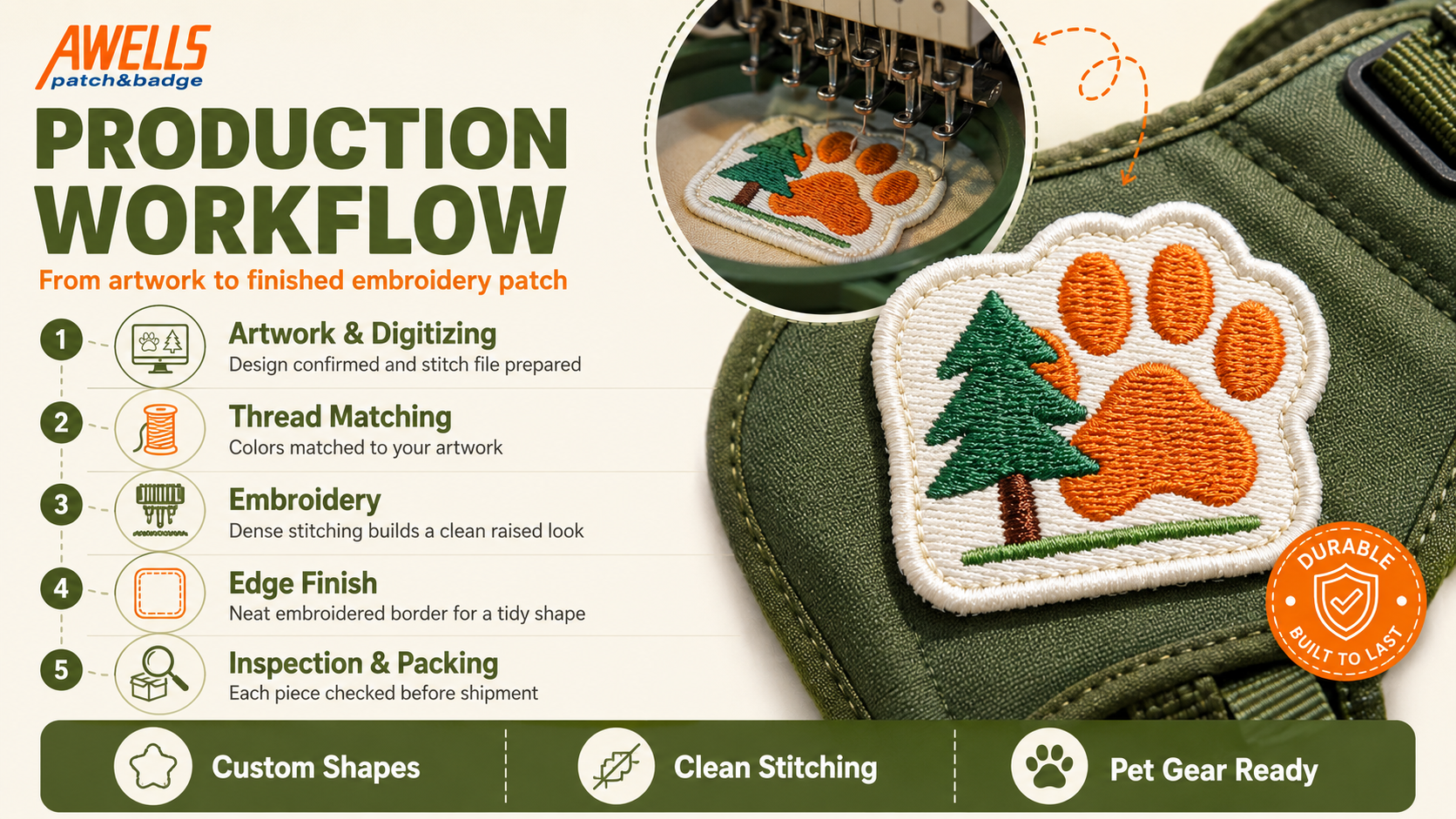 AWELLS
patch&badge

PRODUCTION WORKFLOW

From artwork to finished embroidery patch

1 Artwork & Digitizing
Design confirmed and stitch file prepared

2 Thread Matching
Colors matched to your artwork

3 Embroidery
Dense stitching builds a clean raised look

4 Edge Finish
Neat embroidered border for a tidy shape

5 Inspection & Packing
Each piece checked before shipment

DURABLE
BUILT TO LAST

Custom Shapes
Clean Stitching
Pet Gear Ready